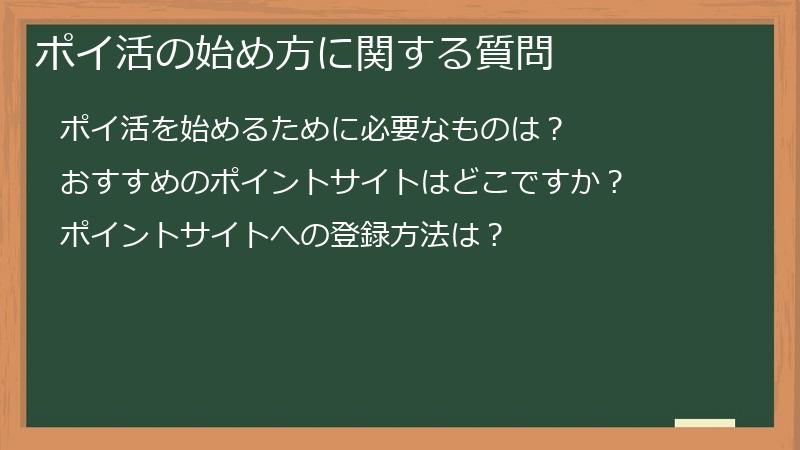 ポイ活の始め方に関する質問

ポイ活を始めるために必要なものは？

おすすめのポイントサイトはどこですか？

ポイントサイトへの登録方法は？